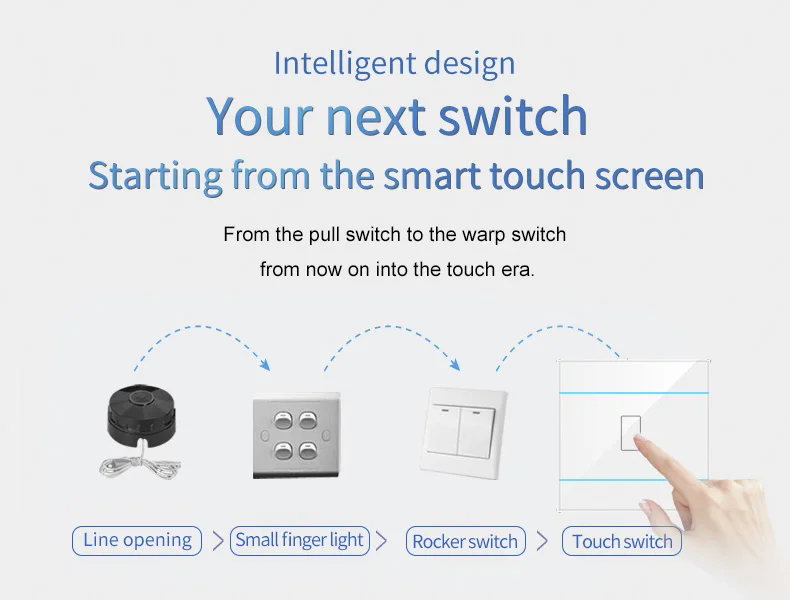 Intelligent design

Your next switch

Starting from the smart touch screen

From the pull switch to the warp switch

from now on into the touch era.

Line opening > Small finger light > Rocker switch > Touch switch